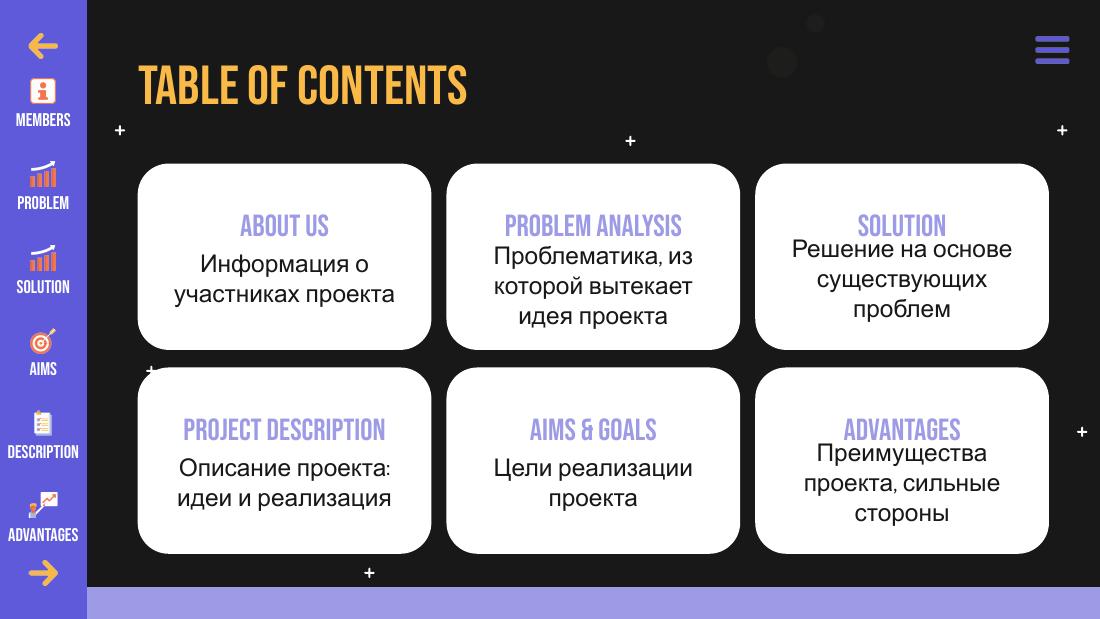 MEMBERS

PROBLEM

SOLUTION

AIMS

DESCRIPTION

ADVANTAGES

TABLE OF CONTENTS

ABOUT US
Информация о участниках проекта

PROBLEM ANALYSIS
Проблематика, из которой вытекает идея проекта

SOLUTION
Решение на основе существующих проблем

PROJECT DESCRIPTION
Описание проекта: идеи и реализация

AIMS & GOALS
Цели реализации проекта

ADVANTAGES
Преимущества проекта, сильные стороны